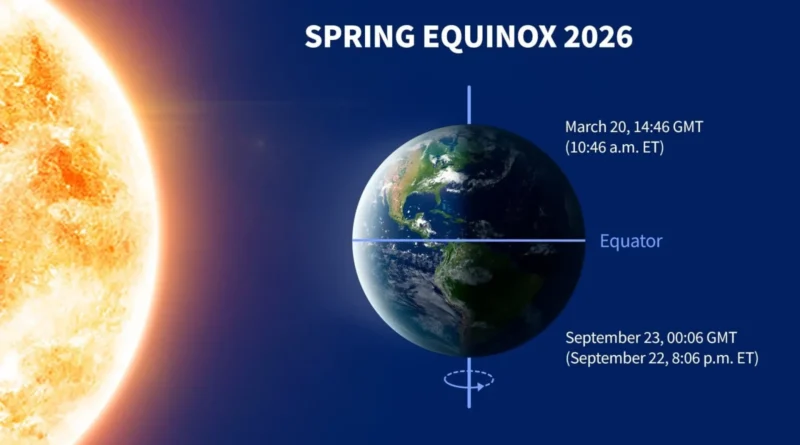 SPRING EQUINOX 2026

March 20, 14:46 GMT
(10:46 a.m. ET)

Equator

September 23, 00:06 GMT
(September 22, 8:06 p.m. ET)